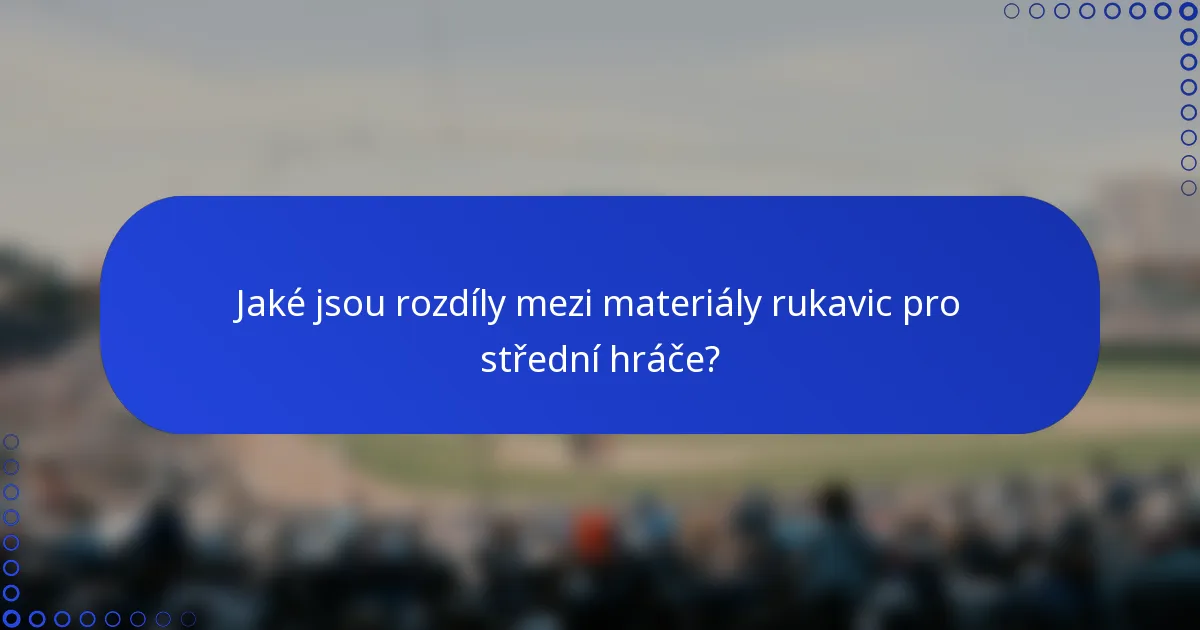 Jaké jsou rozdíly mezi materiály rukavic pro střední hráče?